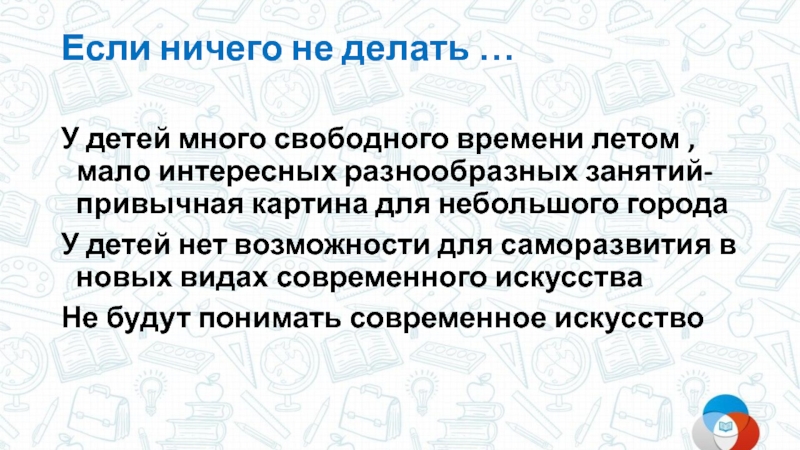 Если ничего не делать …

У детей много свободного времени летом , мало интересных разнообразных занятий- привычная картина для небольшого города

У детей нет возможности для саморазвития в новых видах современного искусства

Не будут понимать современное искусство